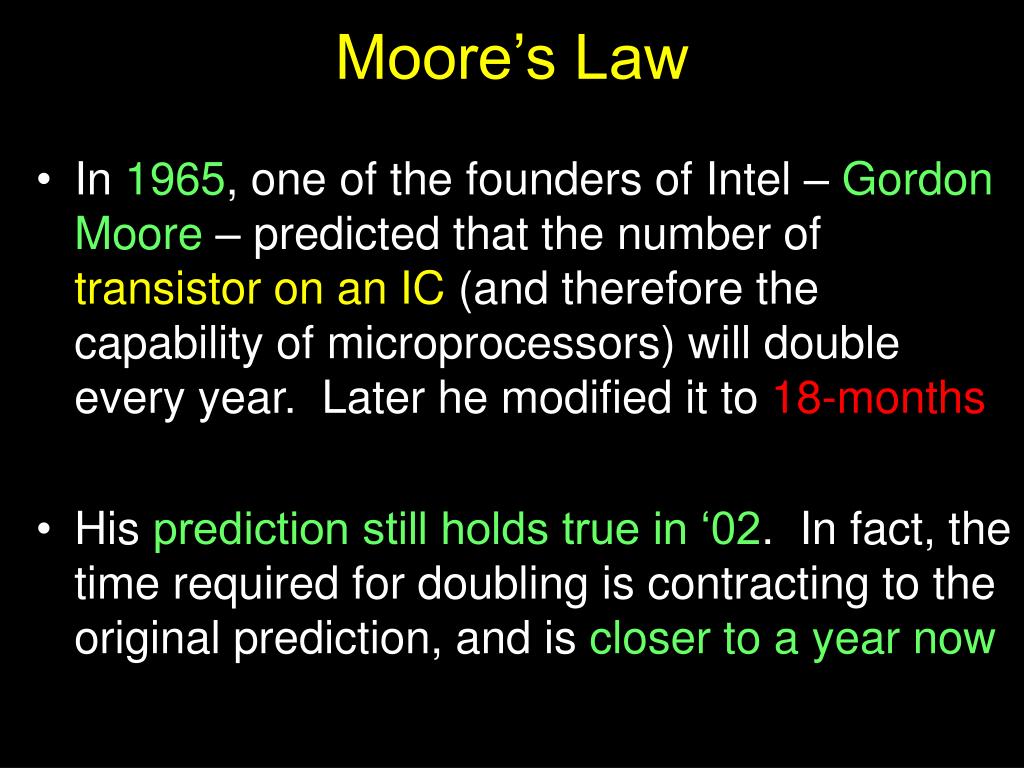 Moore’s Law

• In 1965, one of the founders of Intel – Gordon Moore – predicted that the number of transistor on an IC (and therefore the capability of microprocessors) will double every year. Later he modified it to 18-months

• His prediction still holds true in ‘02. In fact, the time required for doubling is contracting to the original prediction, and is closer to a year now